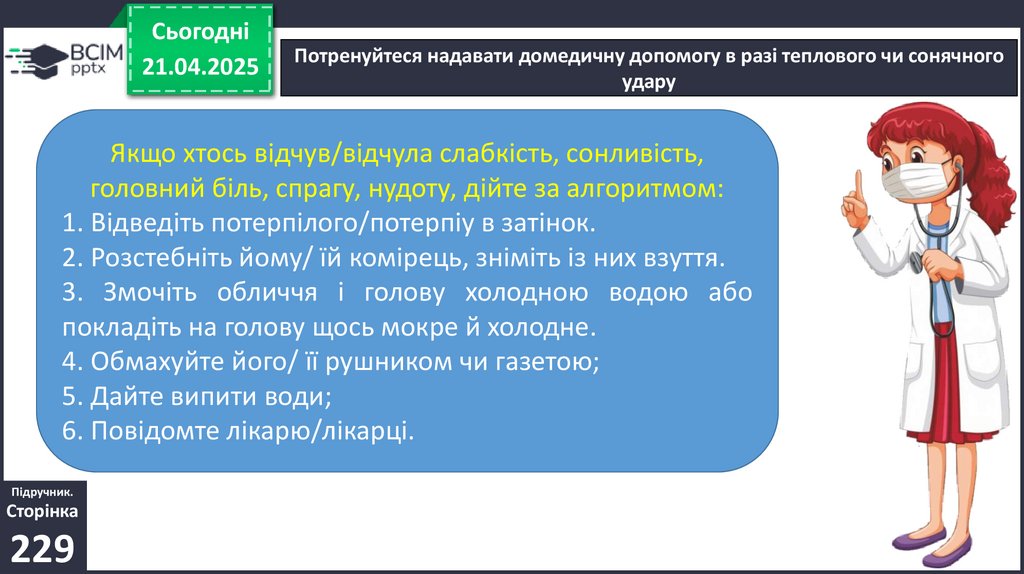 ВСІМ pptx

Сьогодні 21.04.2025

Потренуйтеся надавати домедичну допомогу в разі теплового чи сонячного удару

Якщо хтось відчув/відчула слабкість, сонливість, головний біль, спрагу, нудоту, дійте за алгоритмом:
1. Відведіть потерпілого/потерпіу в затінок.
2. Розстебніть йому/ їй комірець, зніміть із них взуття.
3. Змочіть обличчя і голову холодною водою або покладіть на голову щось мокре й холодне.
4. Обмахуйте його/ її рушником чи газетою;
5. Дайте випити води;
6. Повідомте лікарю/лікарці.

Підручник. Сторінка
229